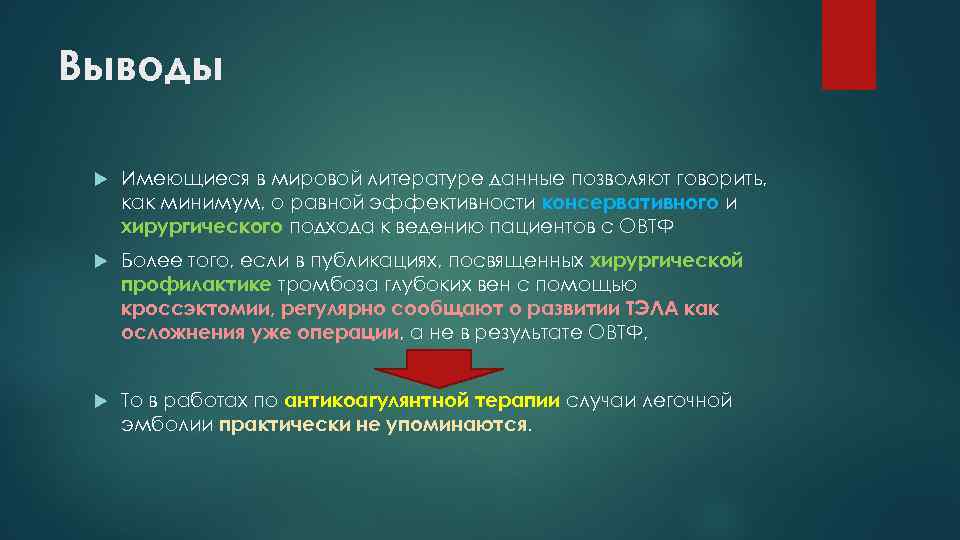 Выводы

Имеющиеся в мировой литературе данные позволяют говорить, как минимум, о равной эффективности консервативного и хирургического подхода к ведению пациентов с ОВТФ

Более того, если в публикациях, посвященных хирургической профилактике тромбоза глубоких вен с помощью кроссэктомии, регулярно сообщают о развитии ТЭЛА как осложнения уже операции, а не в результате ОВТФ,

То в работах по антикоагулянтной терапии случаи легочной эмболии практически не упоминаются.